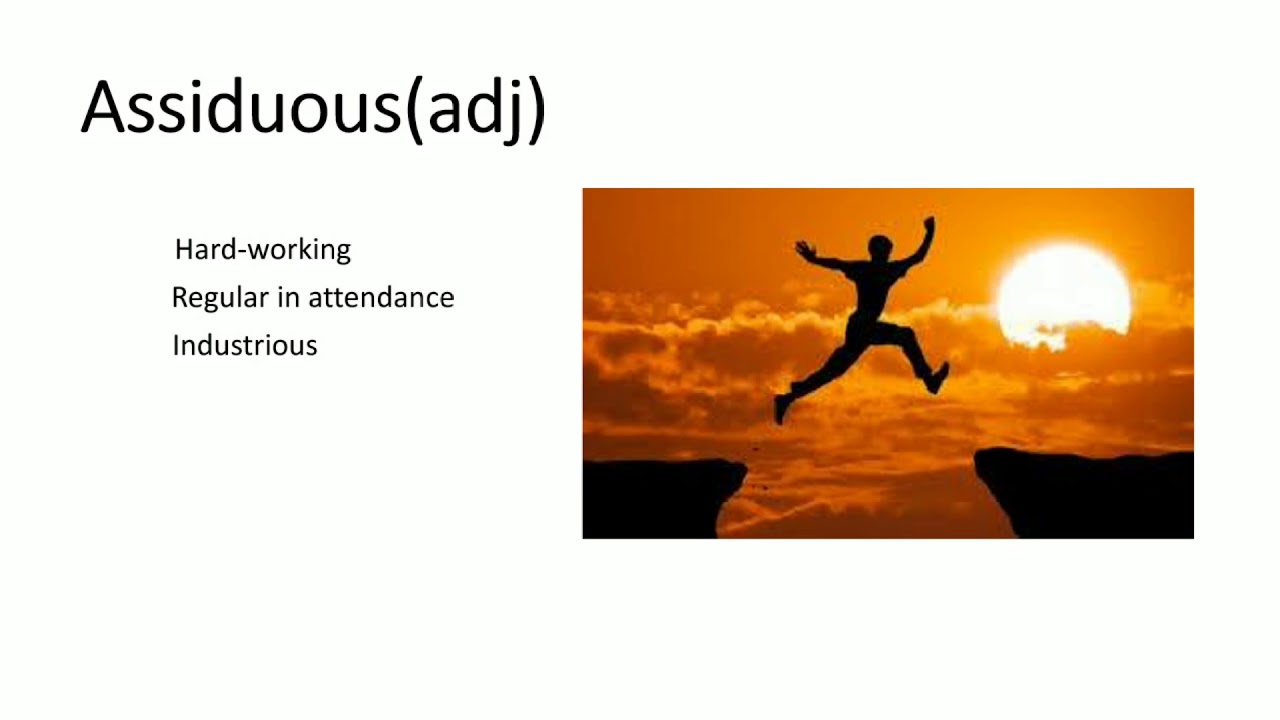 Assiduous(adj)

Hard-working
Regular in attendance
Industrious